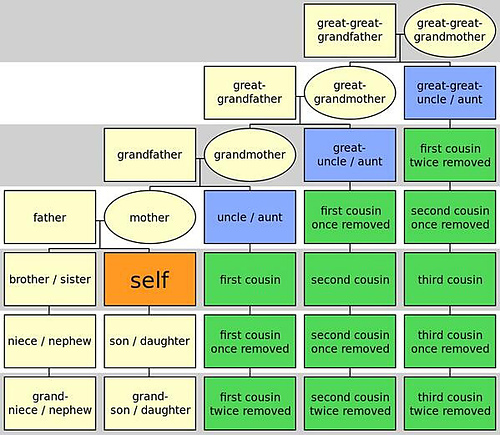 great-great-grandfather

great-great-grandmother

great-grandfather

great-grandmother

great-great-uncle / aunt

grandfather

grandmother

great-uncle / aunt

first cousin twice removed

father

mother

uncle / aunt

first cousin once removed

second cousin once removed

brother / sister

self

first cousin

second cousin

third cousin

niece / nephew

son / daughter

first cousin once removed

second cousin once removed

third cousin once removed

grand-niece / nephew

grand-son / daughter

first cousin twice removed

second cousin twice removed

third cousin twice removed